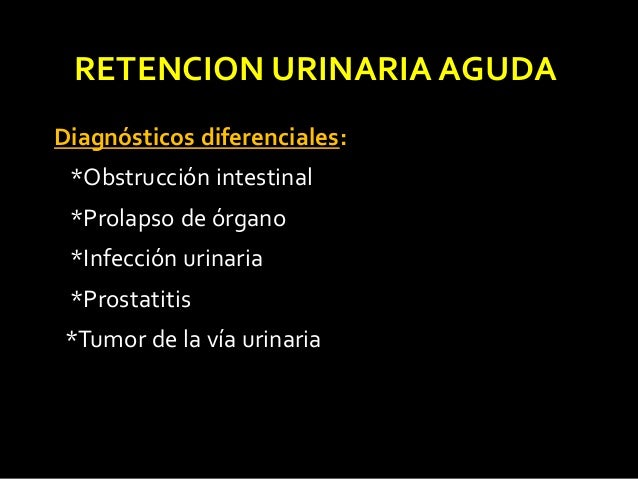 RETENCION URINARIA AGUDA

Diagnósticos diferenciales:

*Obstrucción intestinal

*Prolapso de órgano

*Infección urinaria

*Prostatitis

*Tumor de la vía urinaria